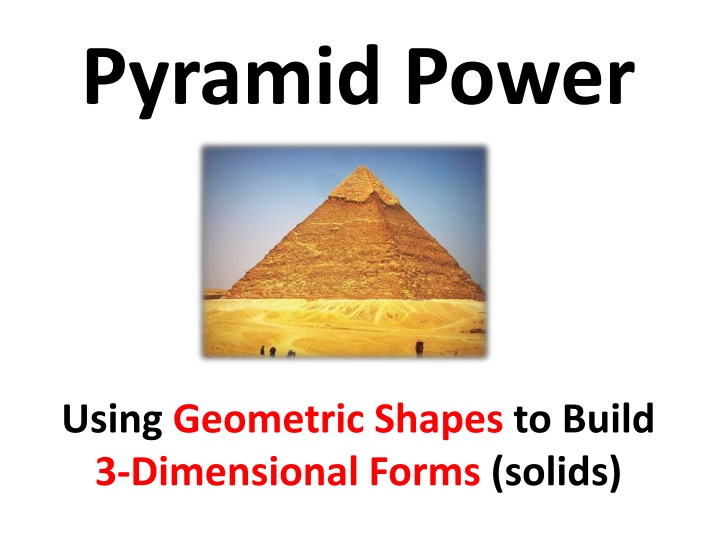 Pyramid Power

Using Geometric Shapes to Build 3-Dimensional Forms (solids)